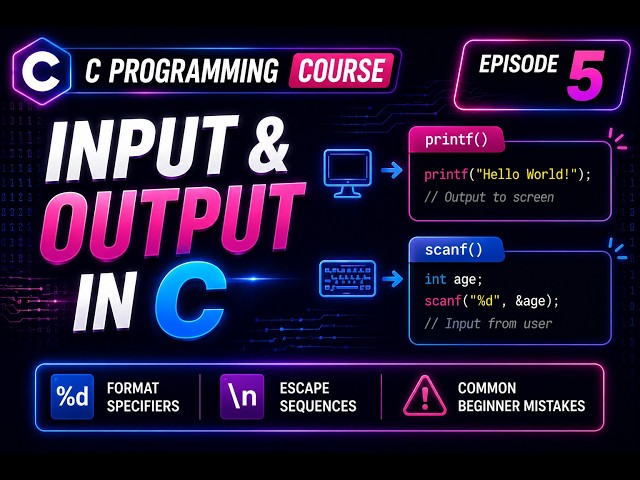 C

C PROGRAMMING COURSE

EPISODE 5

INPUT & OUTPUT IN C

printf()

printf("Hello World!");
// Output to screen

scanf()

int age;
scanf("%d", &age);
// Input from user

%d FORMAT SPECIFIERS

\n ESCAPE SEQUENCES

! COMMON BEGINNER MISTAKES